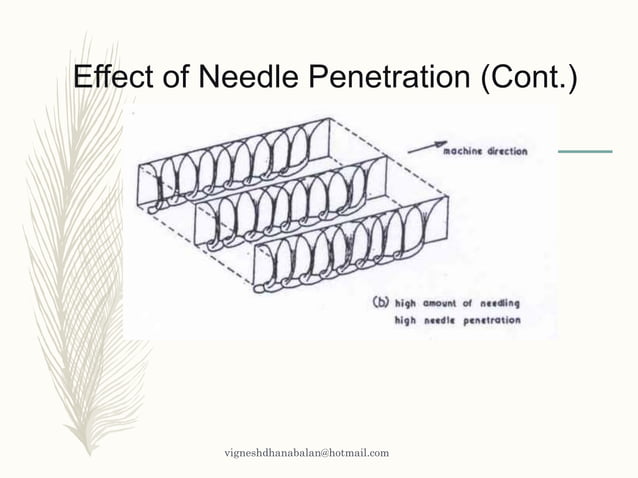 Effect of Needle Penetration (Cont.)

machine direction

(b) high amount of needling
high needle penetration

vigneshdhanabalan@hotmail.com